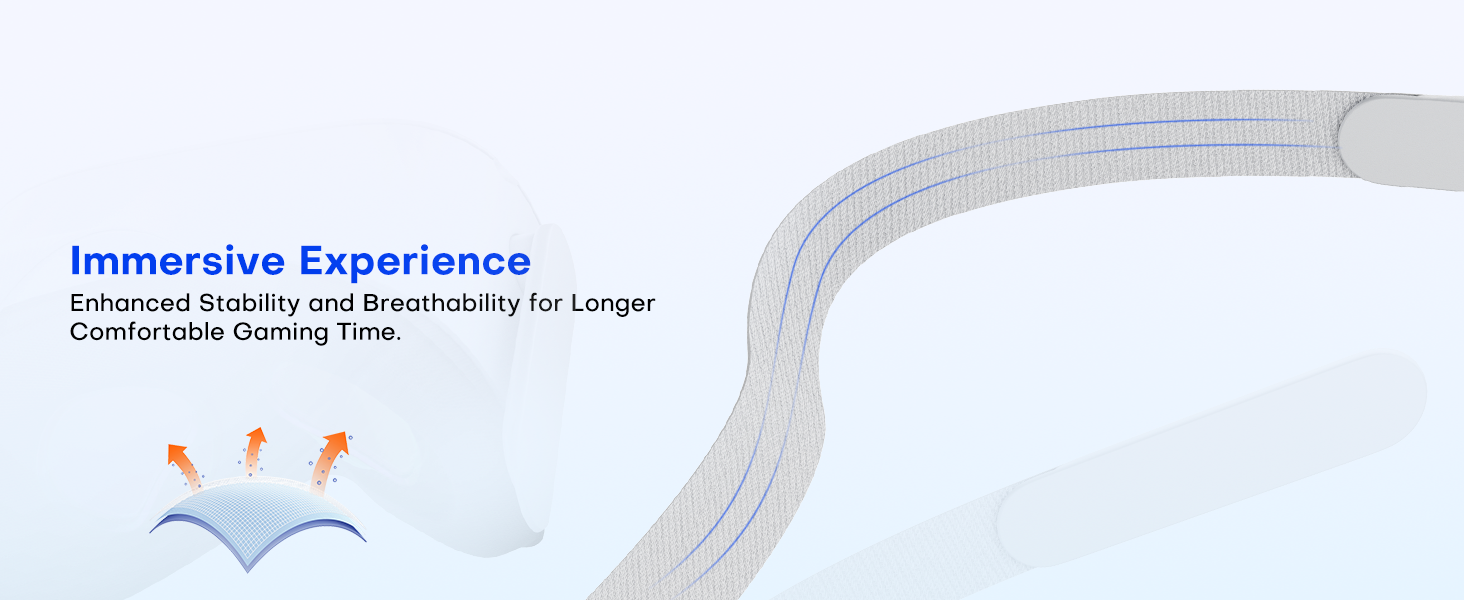 Immersive Experience

Enhanced Stability and Breathability for Longer Comfortable Gaming Time.